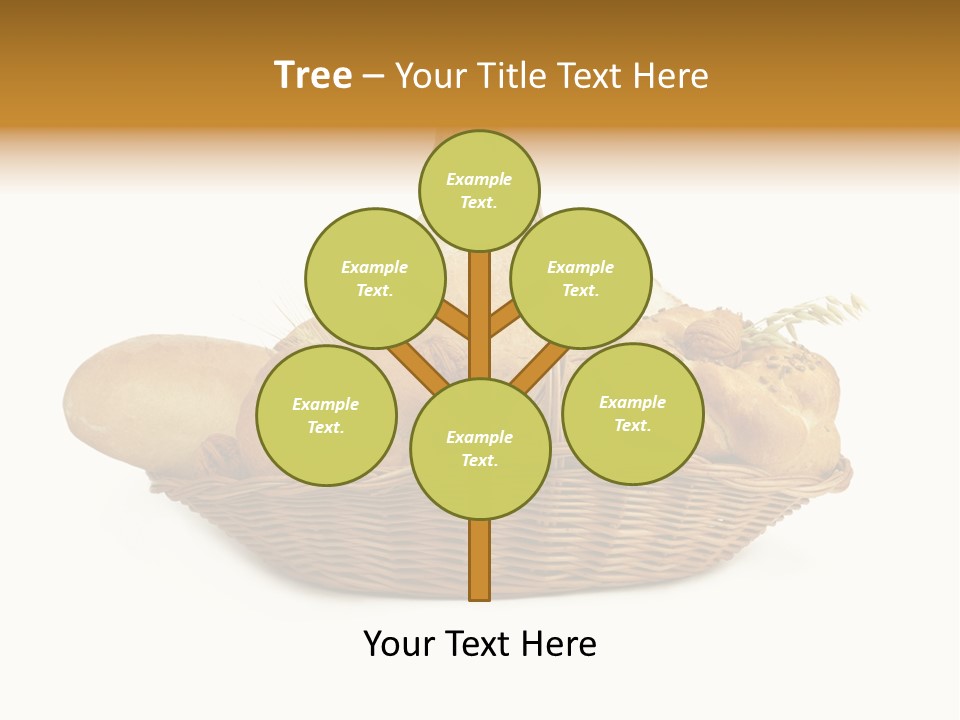 Tree – Your Title Text Here

Example Text.

Example Text.

Example Text.

Example Text.

Example Text.

Example Text.

Your Text Here